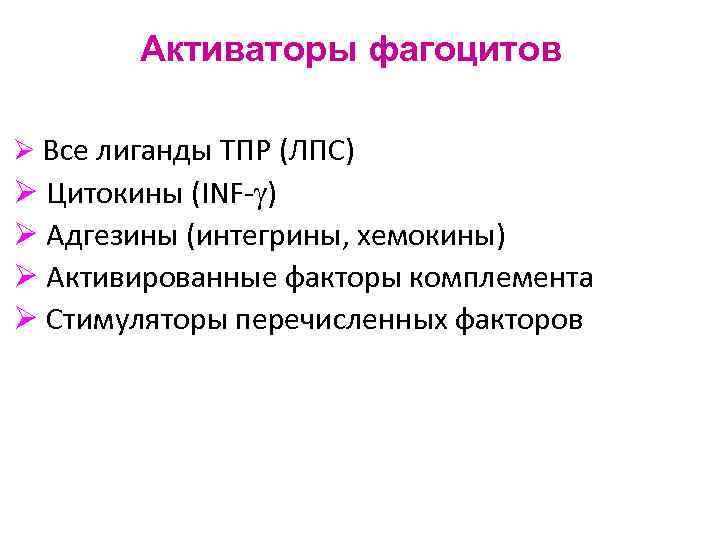 Активаторы фагоцитов

➢ Все лиганды ТПР (ЛПС)
➢ Цитокины (INF-$\gamma$)
➢ Адгезины (интегрины, хемокины)
➢ Активированные факторы комплемента
➢ Стимуляторы перечисленных факторов